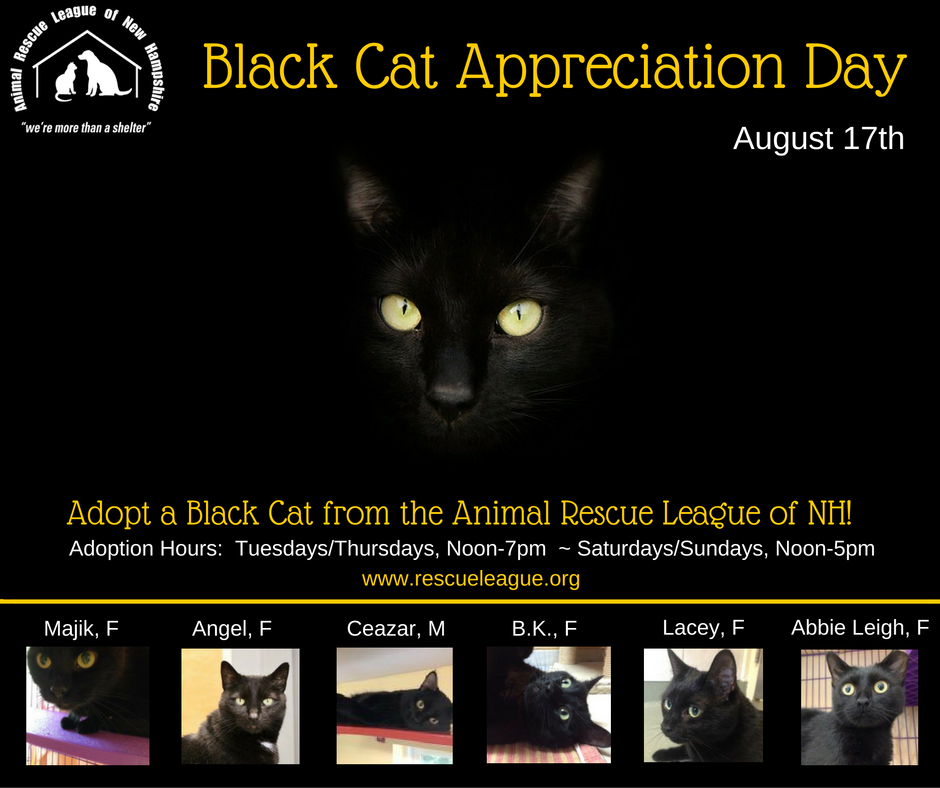 Animal Rescue League of New Hampshire
"we're more than a shelter"

Black Cat Appreciation Day

August 17th

Adopt a Black Cat from the Animal Rescue League of NH!

Adoption Hours: Tuesdays/Thursdays, Noon-7pm ~ Saturdays/Sundays, Noon-5pm

www.rescueleague.org

Majik, F

Angel, F

Ceazar, M

B.K., F

Lacey, F

Abbie Leigh, F